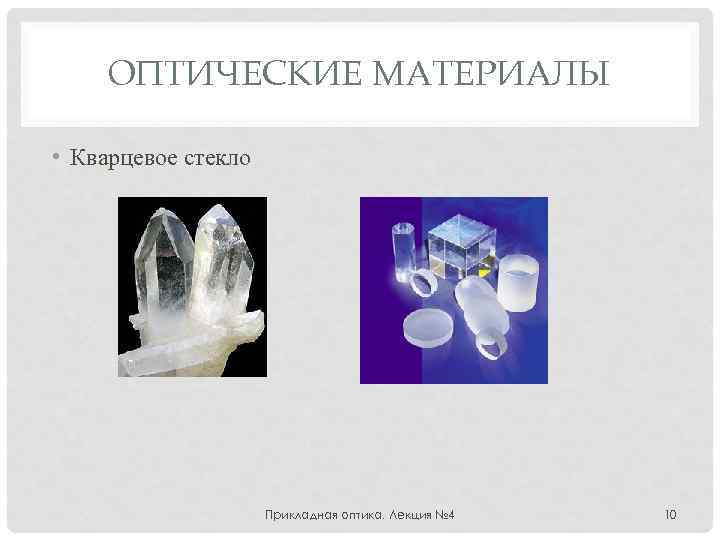 ОПТИЧЕСКИЕ МАТЕРИАЛЫ

• Кварцевое стекло

Прикладная оптика. Лекция №4

10